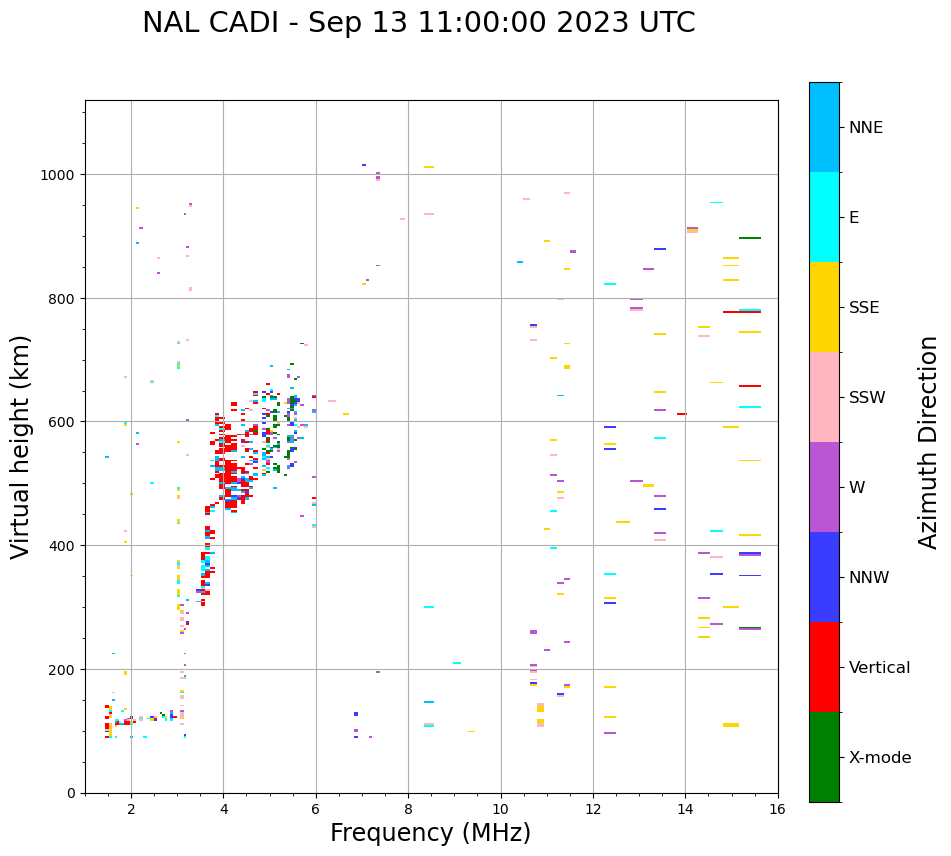 NAL CADI - Sep 13 11:00:00 2023 UTC

Virtual height (km)

1000
800
600
400
200
0

2
4
6
8
10
12
14
16

Frequency (MHz)

NNE
E
SSE
SSW
W
NNW
Vertical
X-mode

Azimuth Direction